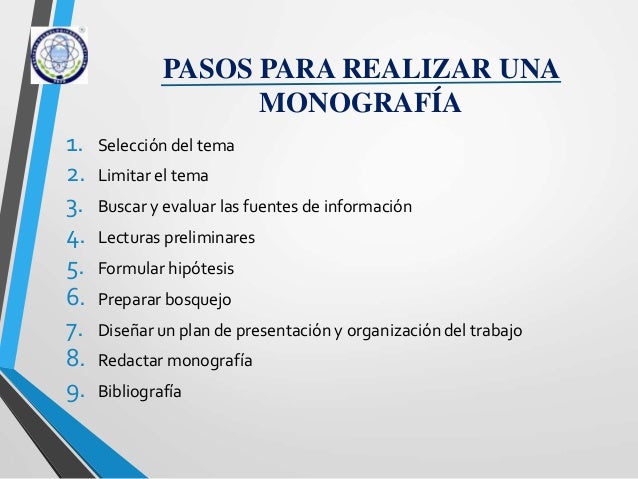 PASOS PARA REALIZAR UNA MONOGRAFÍA

1. Selección del tema
2. Limitar el tema
3. Buscar y evaluar las fuentes de información
4. Lecturas preliminares
5. Formular hipótesis
6. Preparar bosquejo
7. Diseñar un plan de presentación y organización del trabajo
8. Redactar monografía
9. Bibliografía